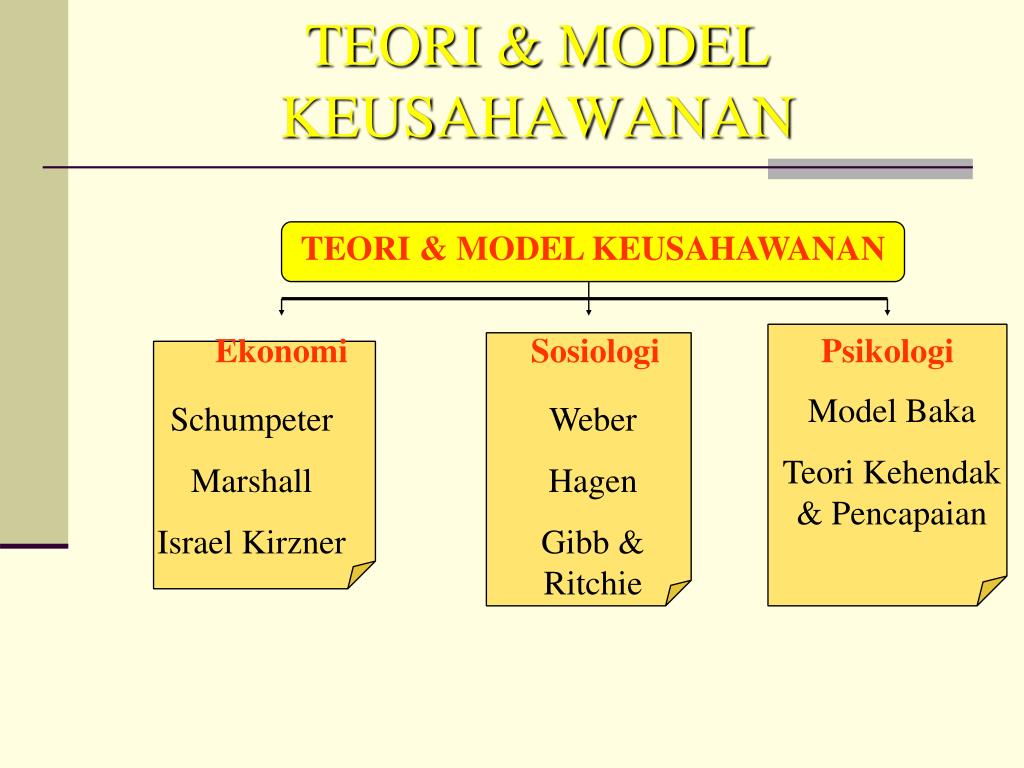 TEORI & MODEL KEUSAHAWANAN

TEORI & MODEL KEUSAHAWANAN

Ekonomi

Schumpeter

Marshall

Israel Kirzner

Sosiologi

Weber

Hagen

Gibb & Ritchie

Psikologi

Model Baka

Teori Kehendak & Pencapaian